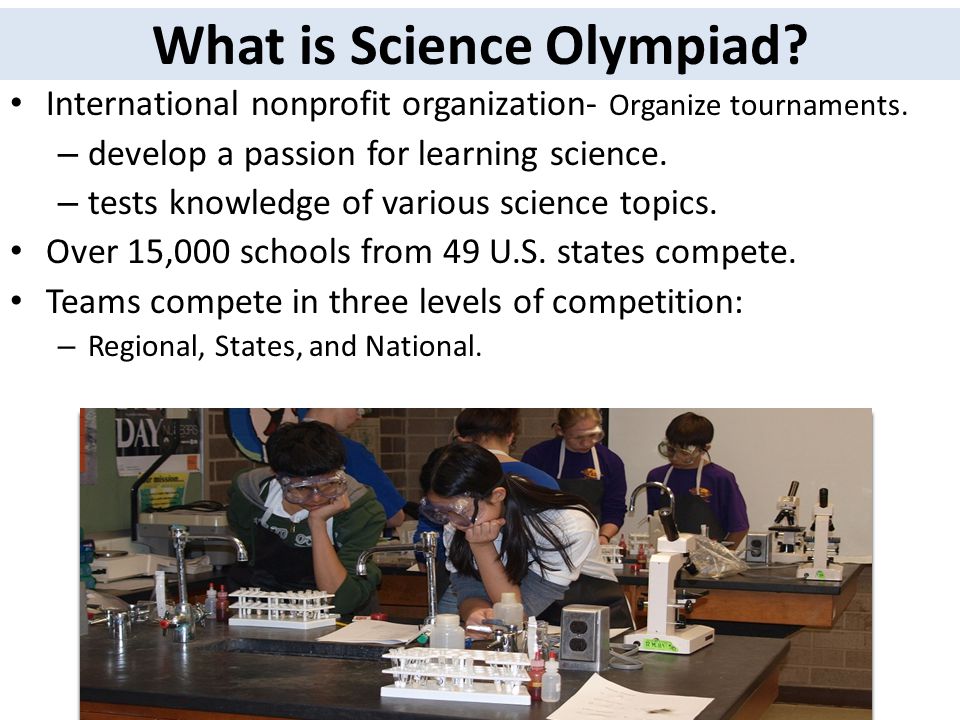 What is Science Olympiad?

• International nonprofit organization- Organize tournaments.
– develop a passion for learning science.
– tests knowledge of various science topics.
• Over 15,000 schools from 49 U.S. states compete.
• Teams compete in three levels of competition:
– Regional, States, and National.

DAY